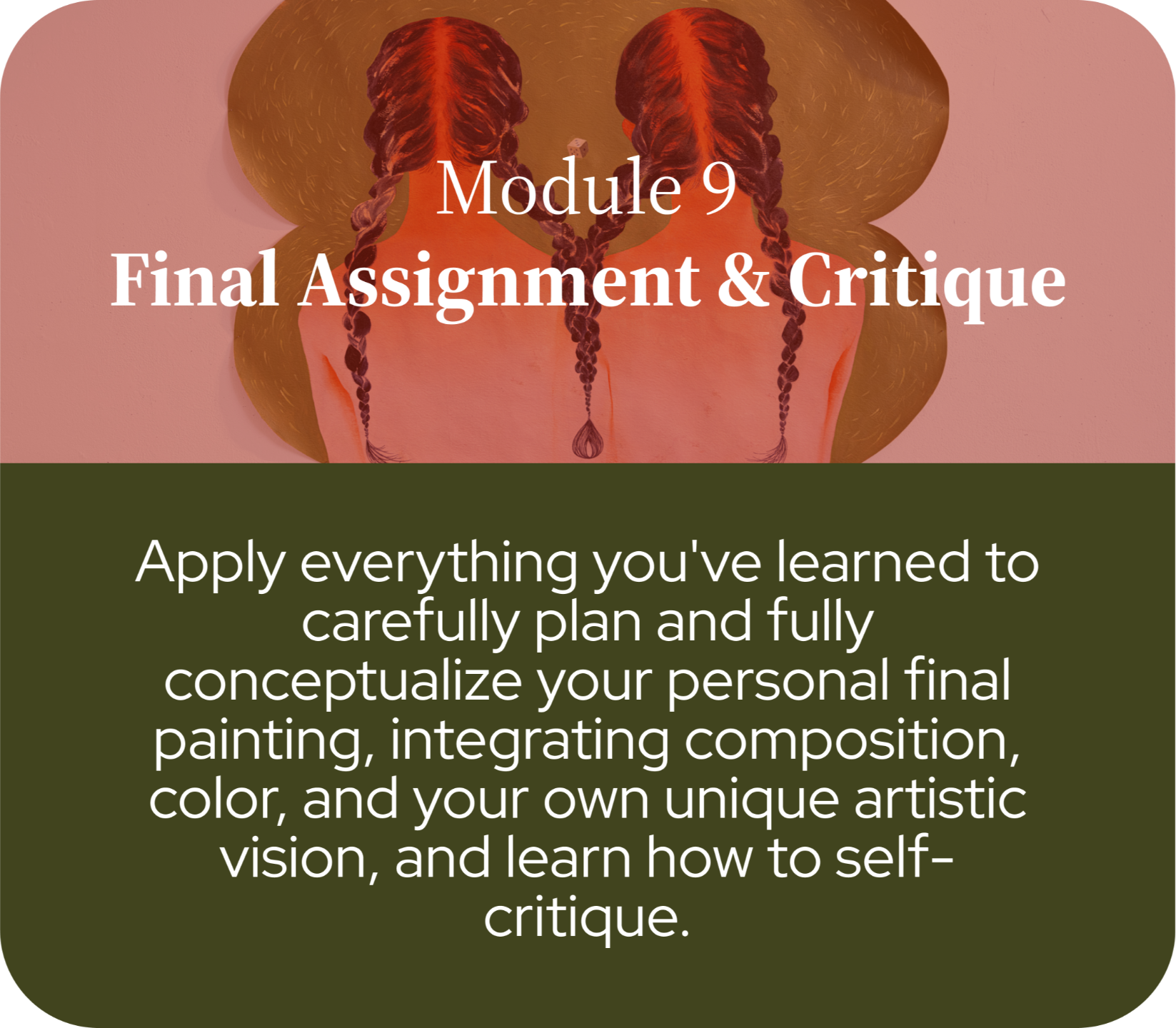 Module 9
Final Assignment & Critique

Apply everything you've learned to carefully plan and fully conceptualize your personal final painting, integrating composition, color, and your own unique artistic vision, and learn how to self-critique.